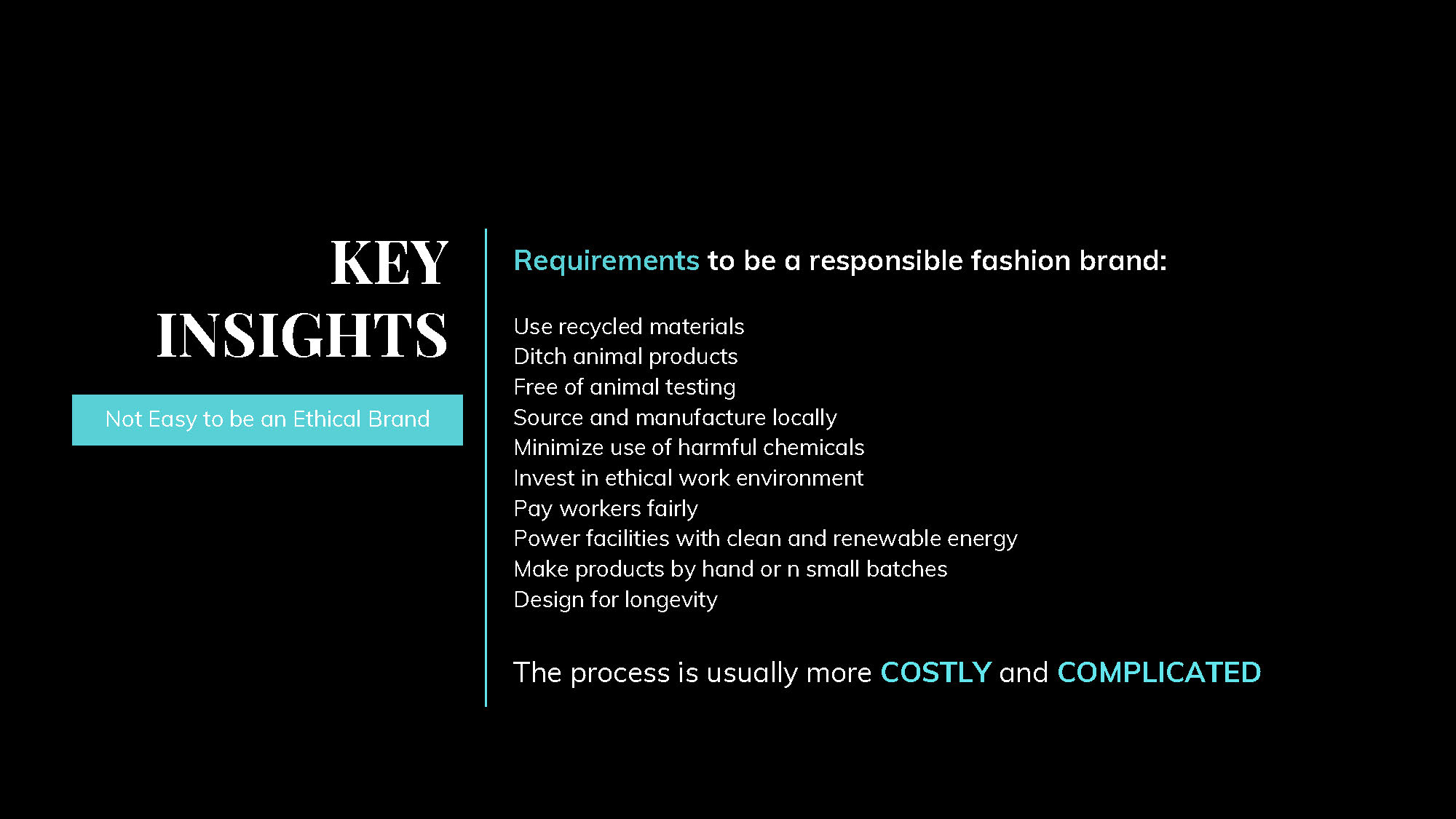 KEY INSIGHTS

Not Easy to be an Ethical Brand

Requirements to be a responsible fashion brand:

Use recycled materials
Ditch animal products
Free of animal testing
Source and manufacture locally
Minimize use of harmful chemicals
Invest in ethical work environment
Pay workers fairly
Power facilities with clean and renewable energy
Make products by hand or n small batches
Design for longevity

The process is usually more COSTLY and COMPLICATED